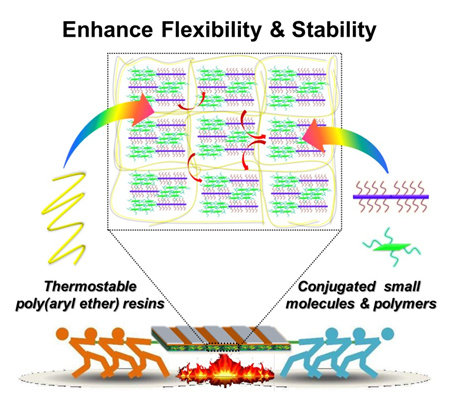 Enhance Flexibility & Stability

Thermostable poly(aryl ether) resins

Conjugated small molecules & polymers